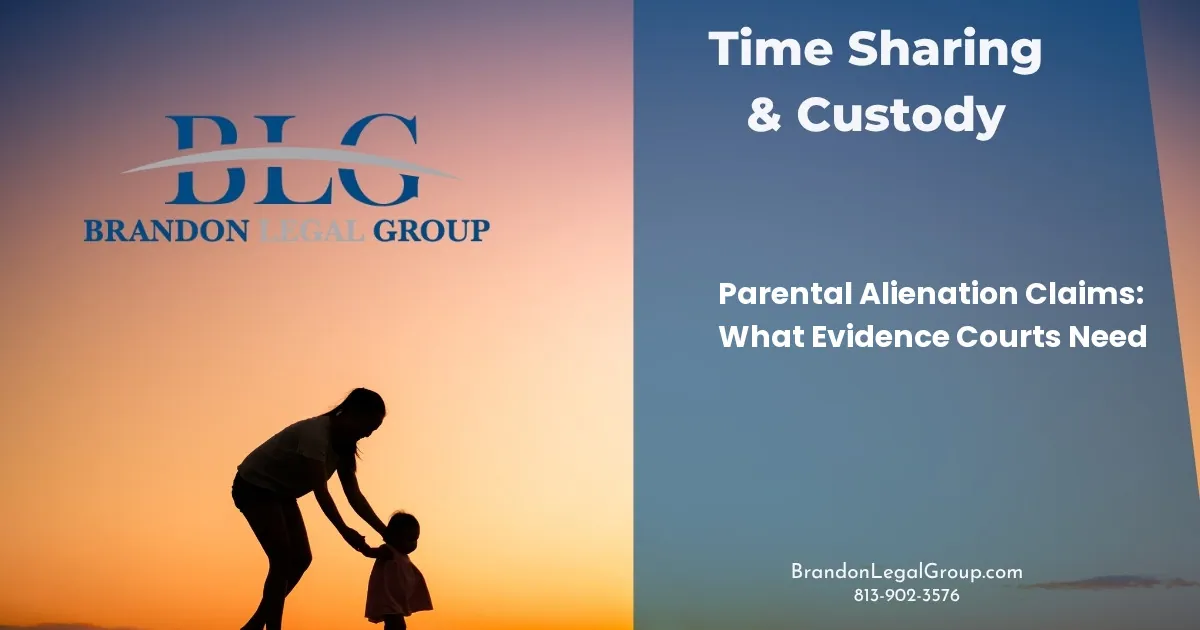 BLG
BRANDON LEGAL GROUP

Time Sharing
& Custody

Parental Alienation Claims:
What Evidence Courts Need

BrandonLegalGroup.com
813-902-3576